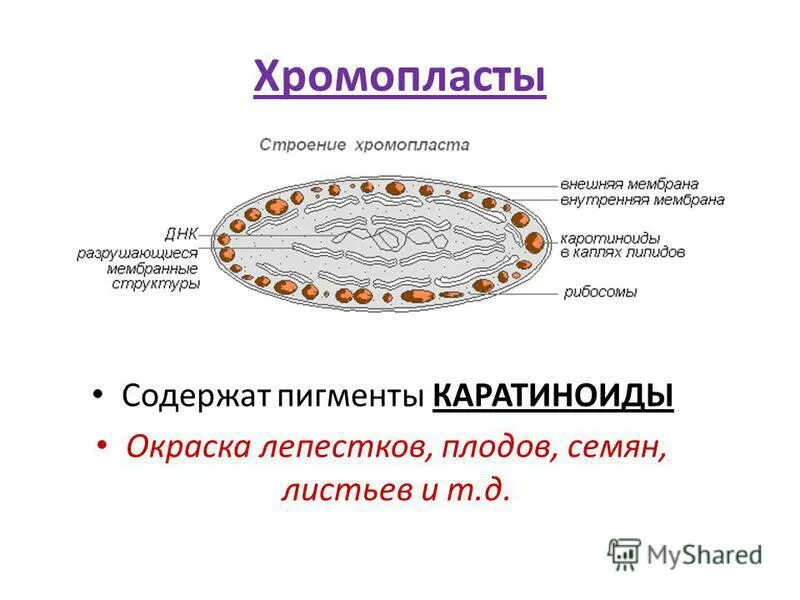 Хромопласты

Строение хромопласта

ДНК
разрушающиеся мембранные структуры
внешняя мембрана
внутренняя мембрана
каротиноиды в каплях липидов
рибосомы

• Содержат пигменты КАРАТИНОИДЫ
• Окраска лепестков, плодов, семян, листьев и т.д.

MyShared